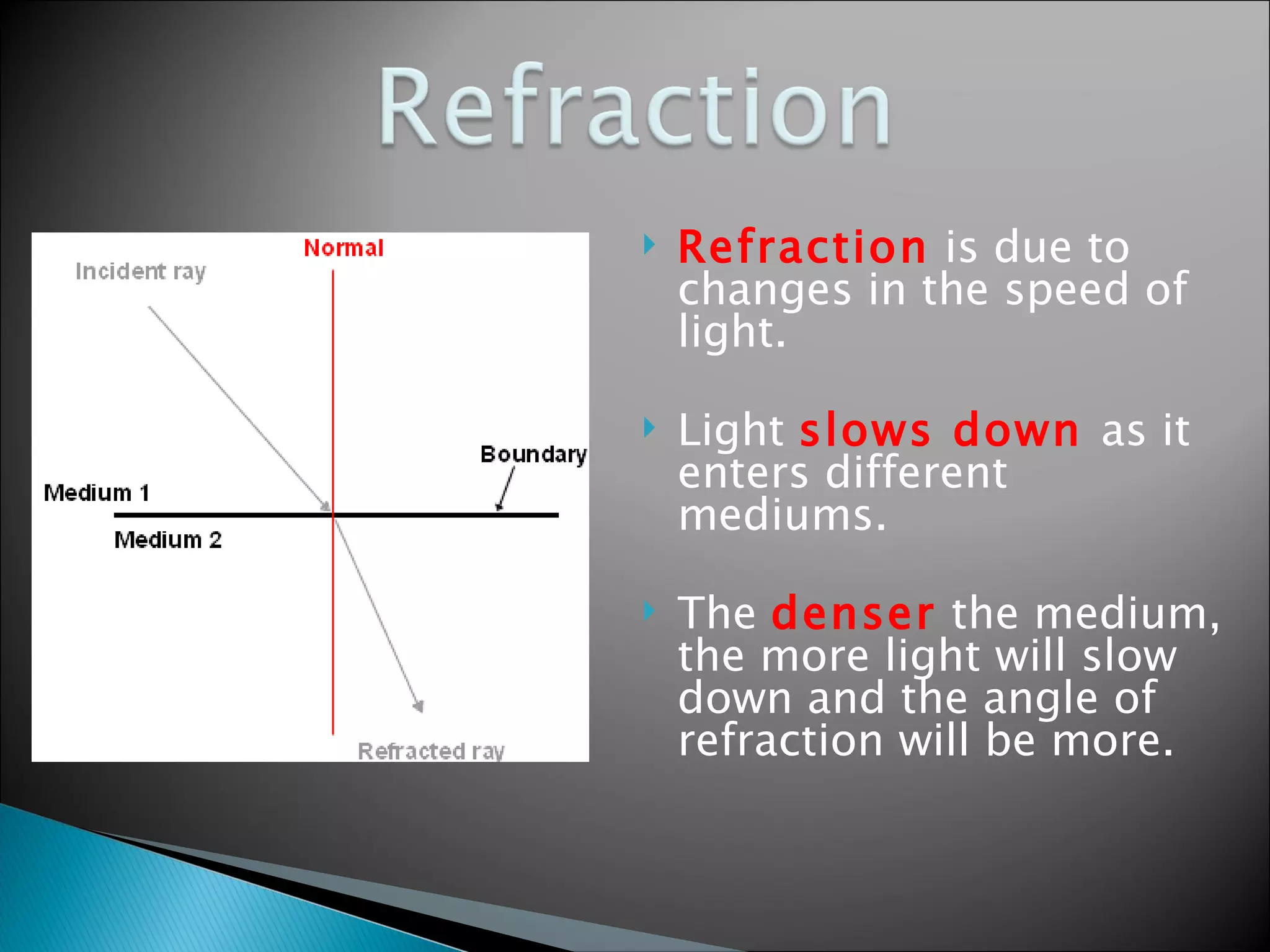 Refraction

Normal

Incident ray

Boundary

Medium 1

Medium 2

Refracted ray

Refraction is due to changes in the speed of light.

Light slows down as it enters different mediums.

The denser the medium, the more light will slow down and the angle of refraction will be more.